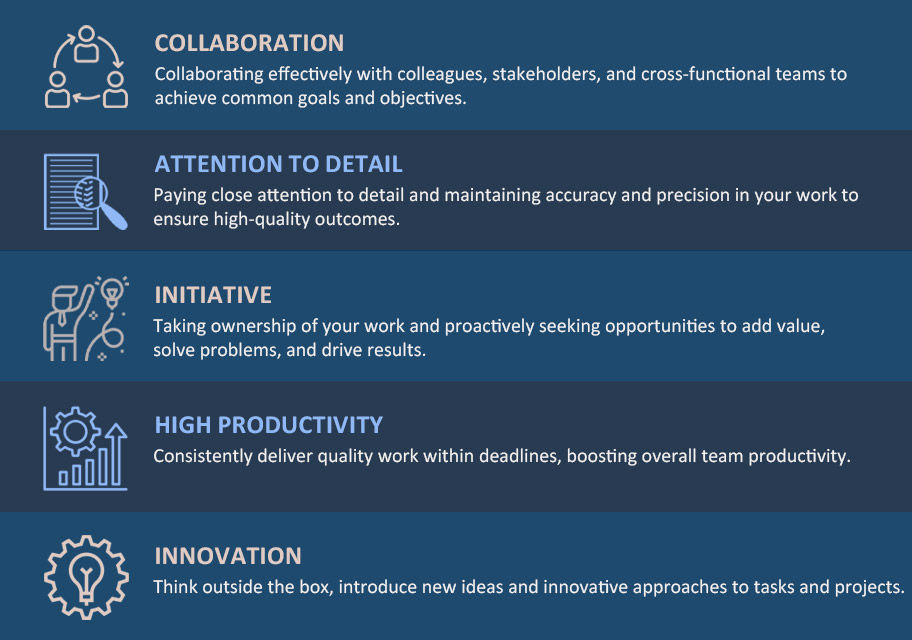 COLLABORATION
Collaborating effectively with colleagues, stakeholders, and cross-functional teams to achieve common goals and objectives.

ATTENTION TO DETAIL
Paying close attention to detail and maintaining accuracy and precision in your work to ensure high-quality outcomes.

INITIATIVE
Taking ownership of your work and proactively seeking opportunities to add value, solve problems, and drive results.

HIGH PRODUCTIVITY
Consistently deliver quality work within deadlines, boosting overall team productivity.

INNOVATION
Think outside the box, introduce new ideas and innovative approaches to tasks and projects.